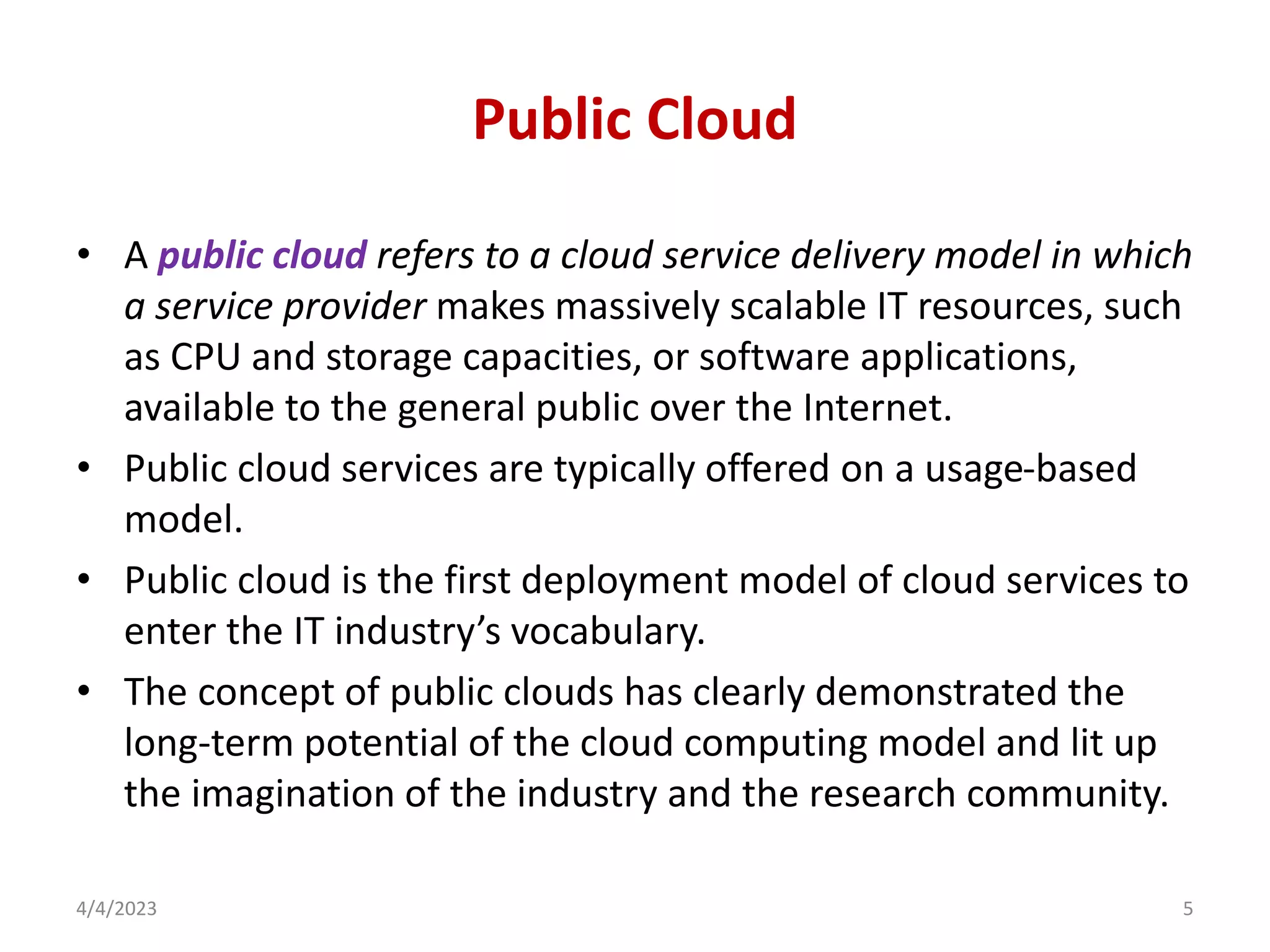 Public Cloud

• A public cloud refers to a cloud service delivery model in which a service provider makes massively scalable IT resources, such as CPU and storage capacities, or software applications, available to the general public over the Internet.

• Public cloud services are typically offered on a usage-based model.

• Public cloud is the first deployment model of cloud services to enter the IT industry's vocabulary.

• The concept of public clouds has clearly demonstrated the long-term potential of the cloud computing model and lit up the imagination of the industry and the research community.

4/4/2023

5